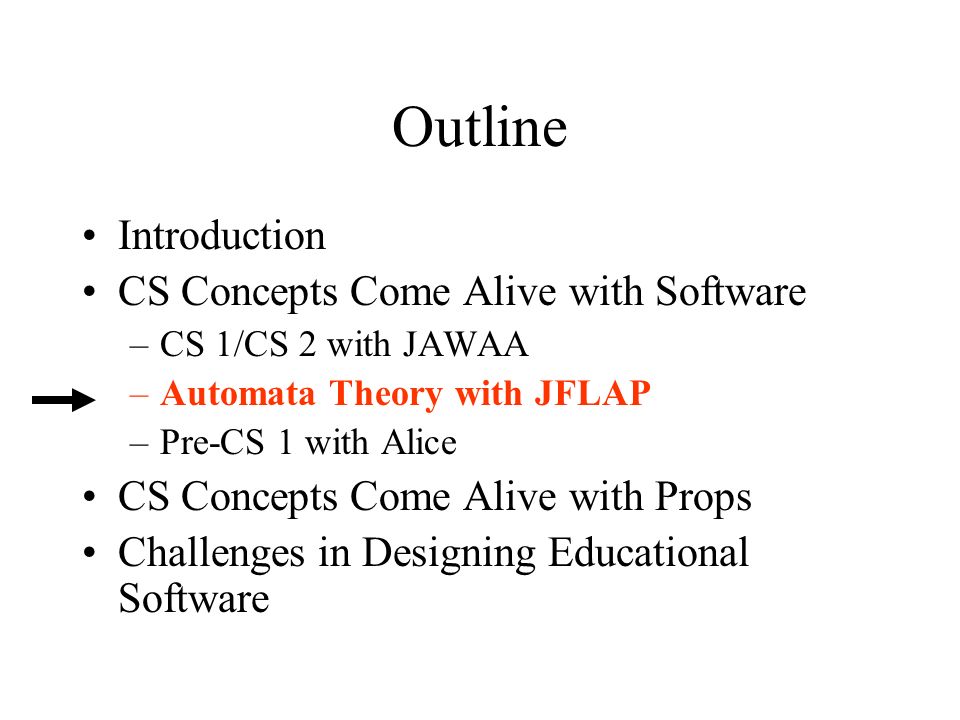 Outline

• Introduction
• CS Concepts Come Alive with Software
  – CS 1/CS 2 with JAWAA
  – Automata Theory with JFLAP
  – Pre-CS 1 with Alice
• CS Concepts Come Alive with Props
• Challenges in Designing Educational Software